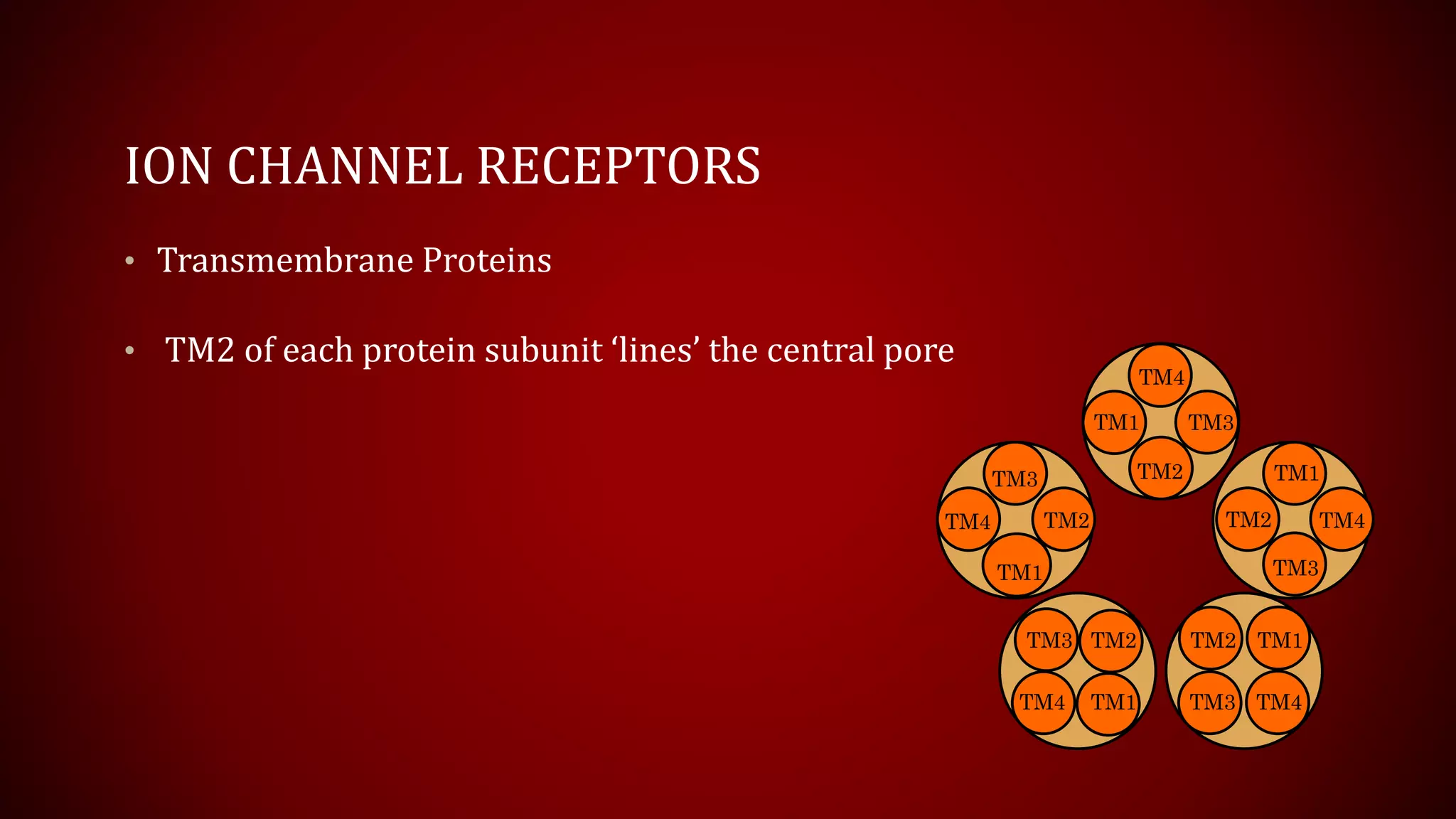 ION CHANNEL RECEPTORS

• Transmembrane Proteins

• TM2 of each protein subunit ‘lines’ the central pore

TM4
TM1 TM3
TM2

TM3
TM4 TM2
TM1

TM1
TM2 TM4
TM3

TM3 TM2
TM4 TM1

TM2 TM1
TM3 TM4